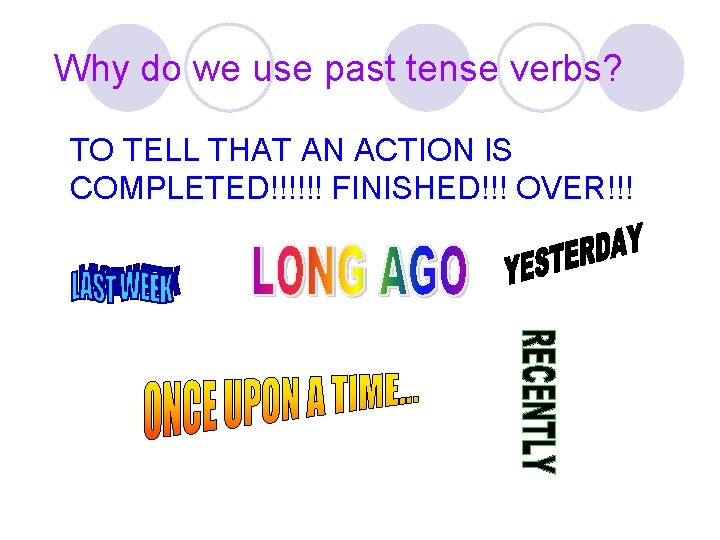 Why do we use past tense verbs?

TO TELL THAT AN ACTION IS COMPLETED!!!!!! FINISHED!!! OVER!!!

LAST WEEK

LONG AGO

YESTERDAY

ONCE UPON A TIME...

RECENTLY